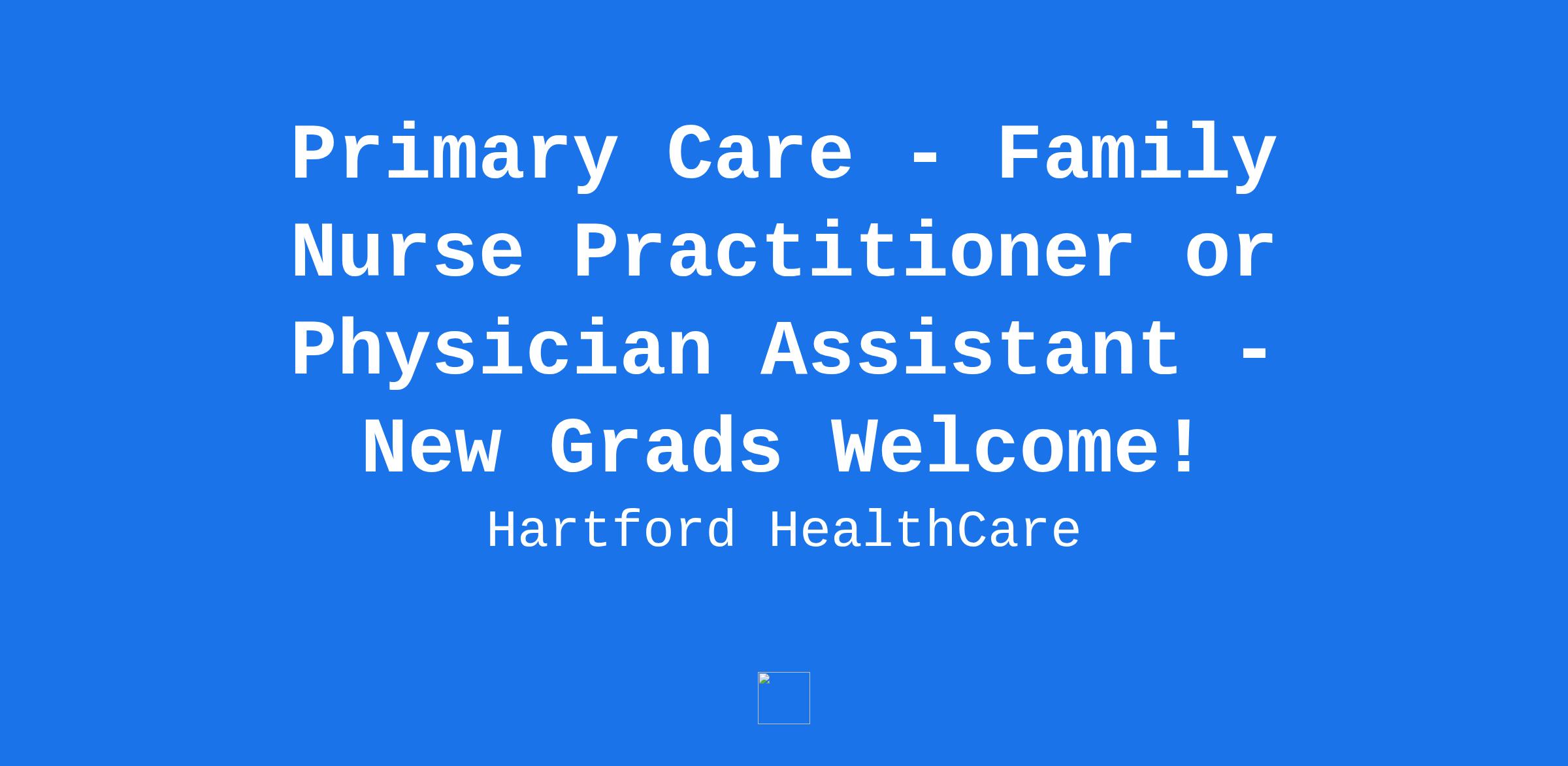 Primary Care - Family Nurse Practitioner or Physician Assistant - New Grads Welcome!

Hartford HealthCare